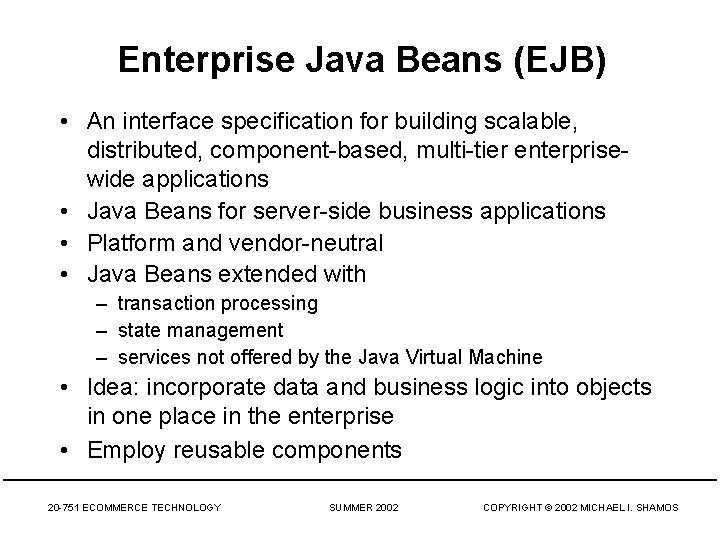 Enterprise Java Beans (EJB)

• An interface specification for building scalable, distributed, component-based, multi-tier enterprise-wide applications
• Java Beans for server-side business applications
• Platform and vendor-neutral
• Java Beans extended with
– transaction processing
– state management
– services not offered by the Java Virtual Machine
• Idea: incorporate data and business logic into objects in one place in the enterprise
• Employ reusable components

20-751 ECOMMERCE TECHNOLOGY

SUMMER 2002

COPYRIGHT © 2002 MICHAEL I. SHAMOS